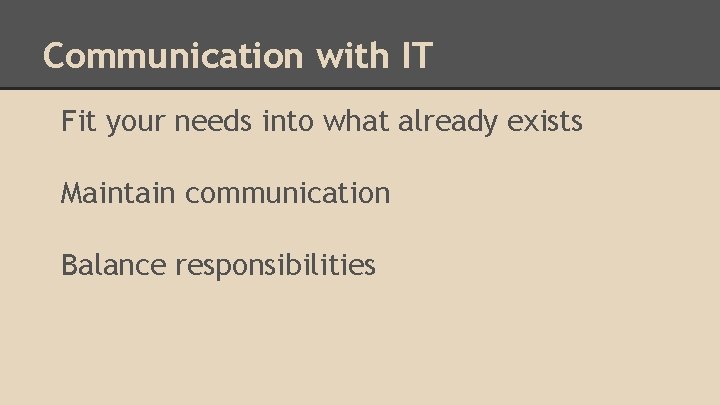 Communication with IT

Fit your needs into what already exists

Maintain communication

Balance responsibilities